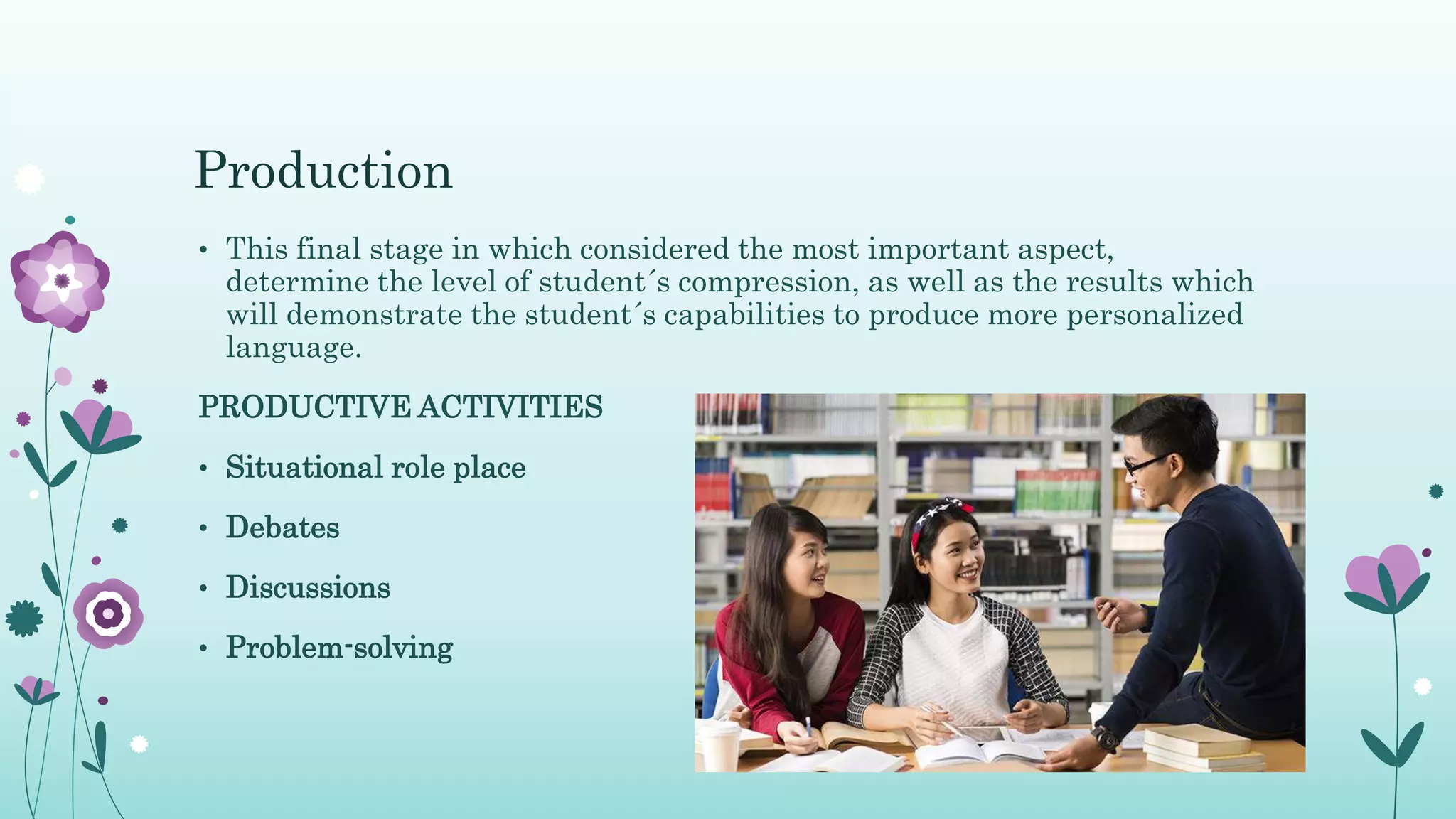 Production

• This final stage in which considered the most important aspect, determine the level of student´s compression, as well as the results which will demonstrate the student´s capabilities to produce more personalized language.

PRODUCTIVE ACTIVITIES

• Situational role place
• Debates
• Discussions
• Problem-solving